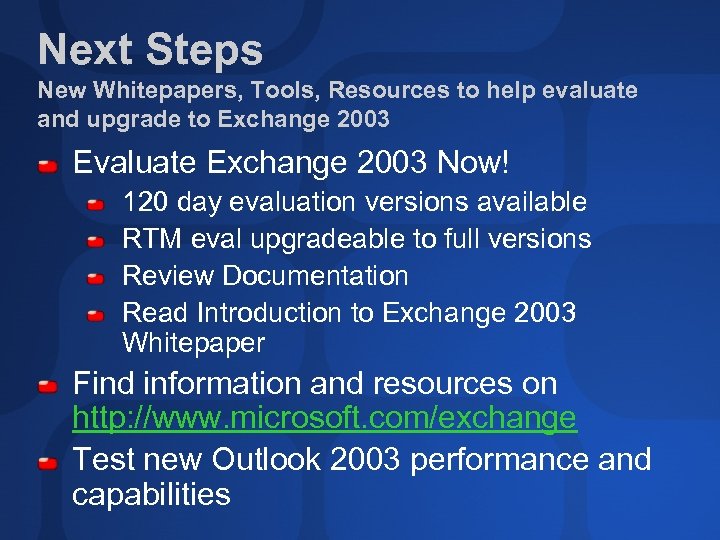 Next Steps

New Whitepapers, Tools, Resources to help evaluate and upgrade to Exchange 2003

Evaluate Exchange 2003 Now!

120 day evaluation versions available

RTM eval upgradeable to full versions

Review Documentation

Read Introduction to Exchange 2003 Whitepaper

Find information and resources on http://www.microsoft.com/exchange

Test new Outlook 2003 performance and capabilities